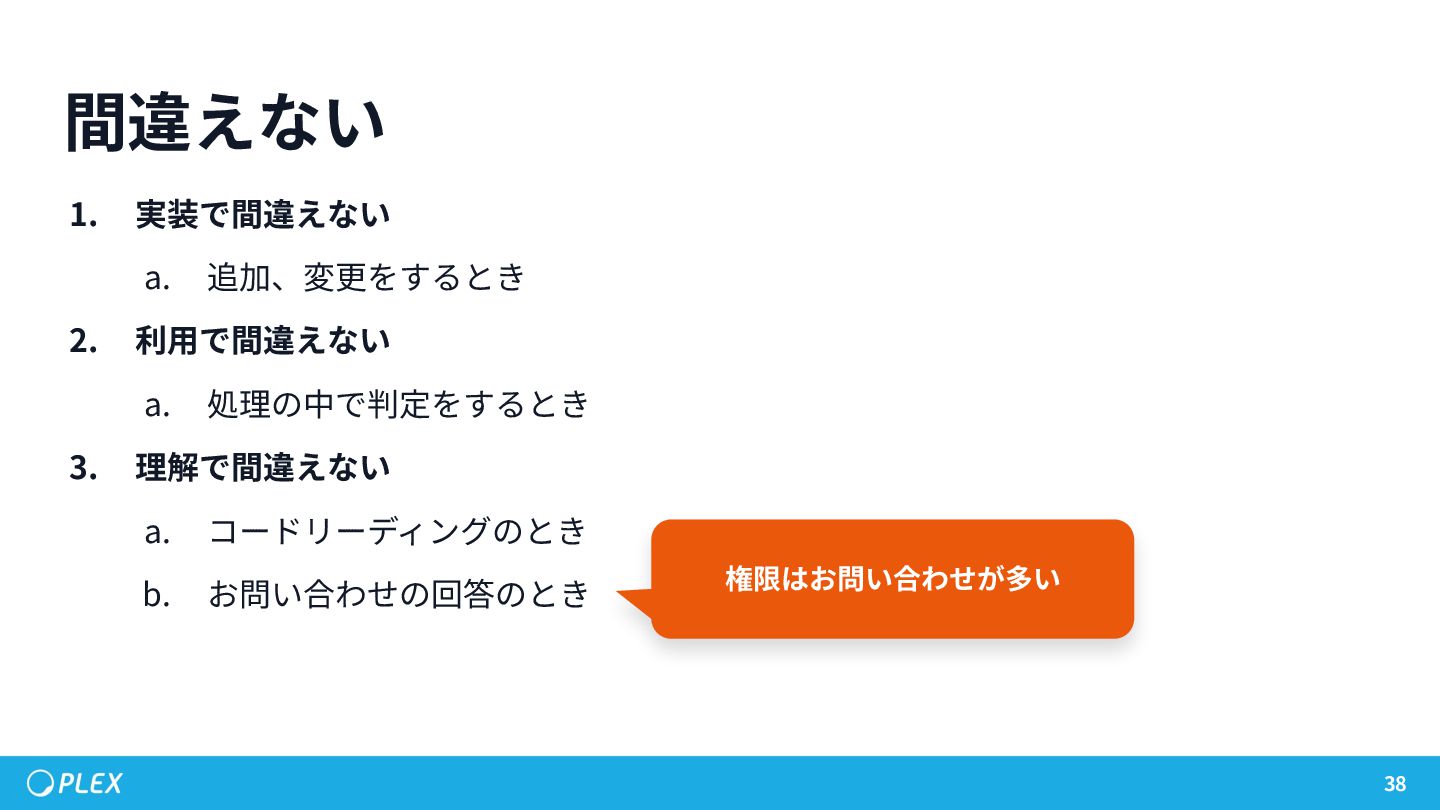 間違えない

1. 実装で間違えない
 a. 追加、変更をするとき
2. 利用で間違えない
 a. 処理の中で判定をするとき
3. 理解で間違えない
 a. コードリーディングのとき
 b. お問い合わせの回答のとき

権限はお問い合わせが多い

PLEX

38